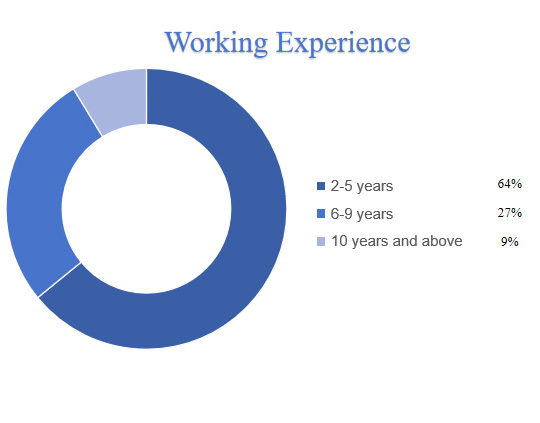 Working Experience

2-5 years 64%
6-9 years 27%
10 years and above 9%